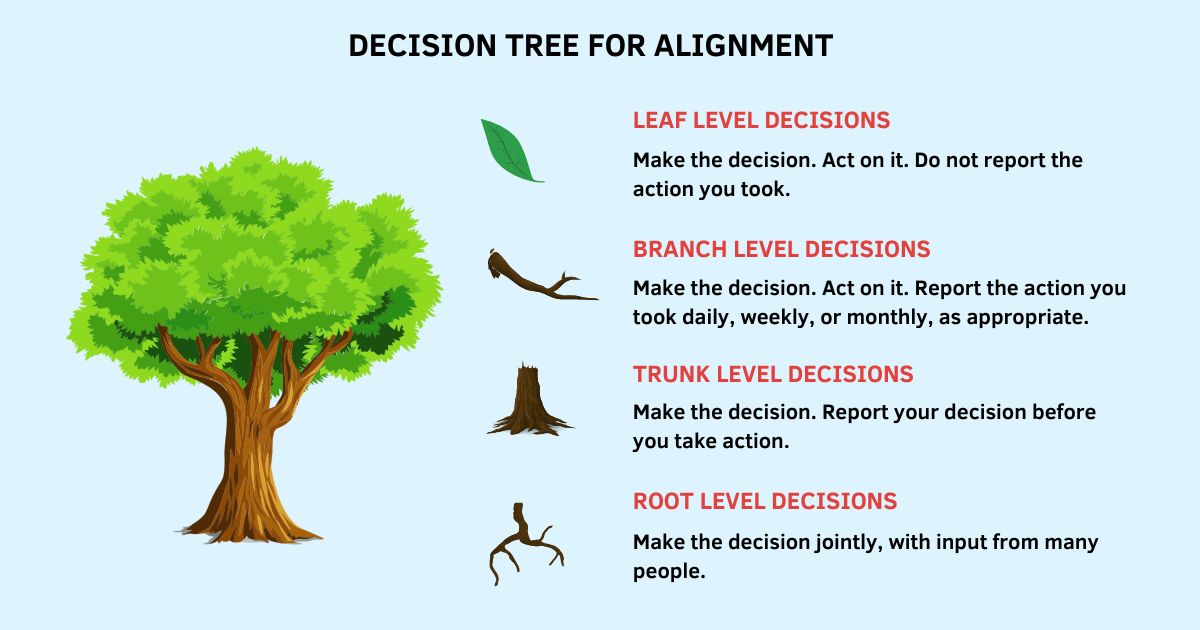 DECISION TREE FOR ALIGNMENT

LEAF LEVEL DECISIONS

Make the decision. Act on it. Do not report the action you took.

BRANCH LEVEL DECISIONS

Make the decision. Act on it. Report the action you took daily, weekly, or monthly, as appropriate.

TRUNK LEVEL DECISIONS

Make the decision. Report your decision before you take action.

ROOT LEVEL DECISIONS

Make the decision jointly, with input from many people.